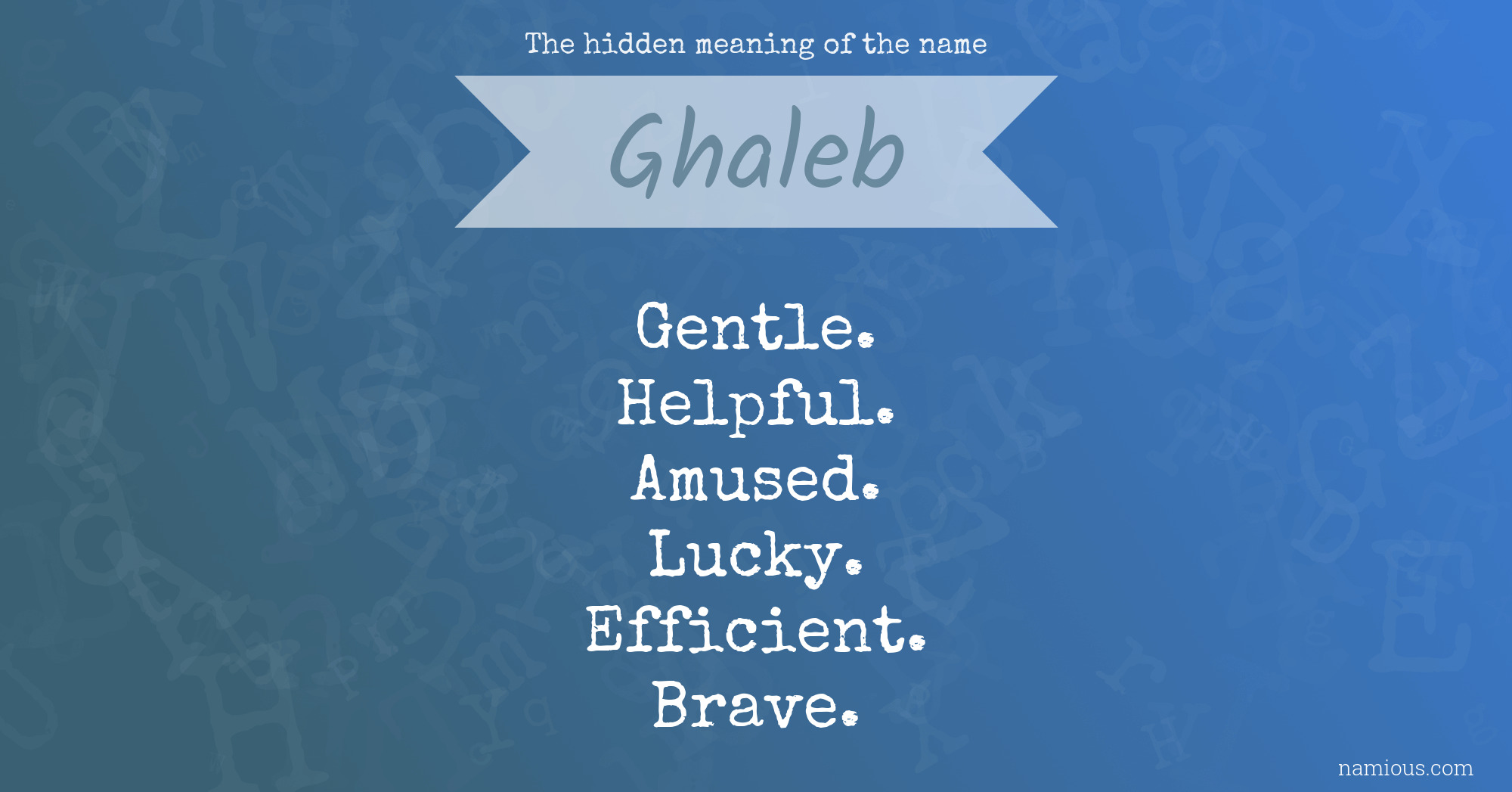 The hidden meaning of the name

Ghaleb

Gentle.
Helpful.
Amused.
Lucky.
Efficient.
Brave.

namious.com